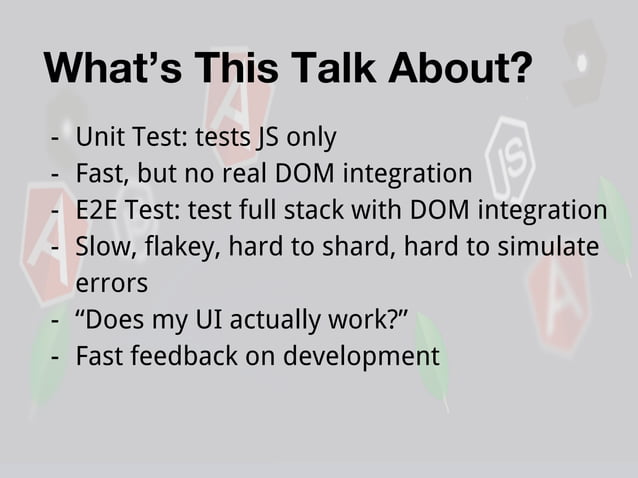 What's This Talk About?

- Unit Test: tests JS only
- Fast, but no real DOM integration
- E2E Test: test full stack with DOM integration
- Slow, flakey, hard to shard, hard to simulate errors
- "Does my UI actually work?"
- Fast feedback on development